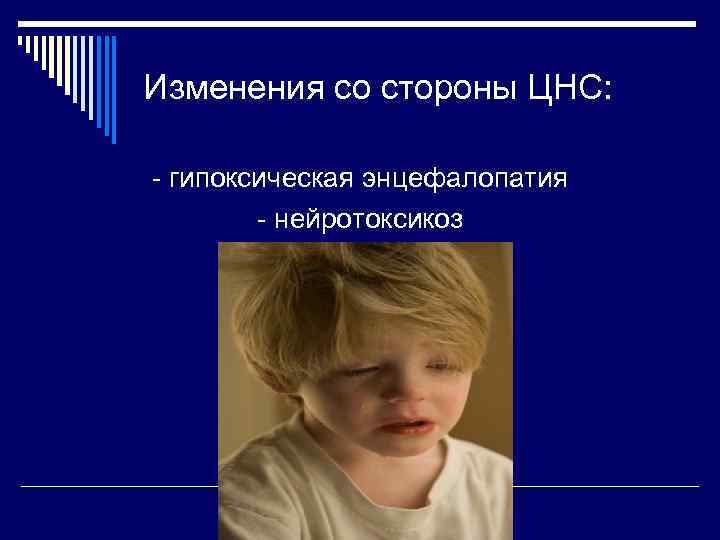 Изменения со стороны ЦНС:

- гипоксическая энцефалопатия
- нейротоксикоз